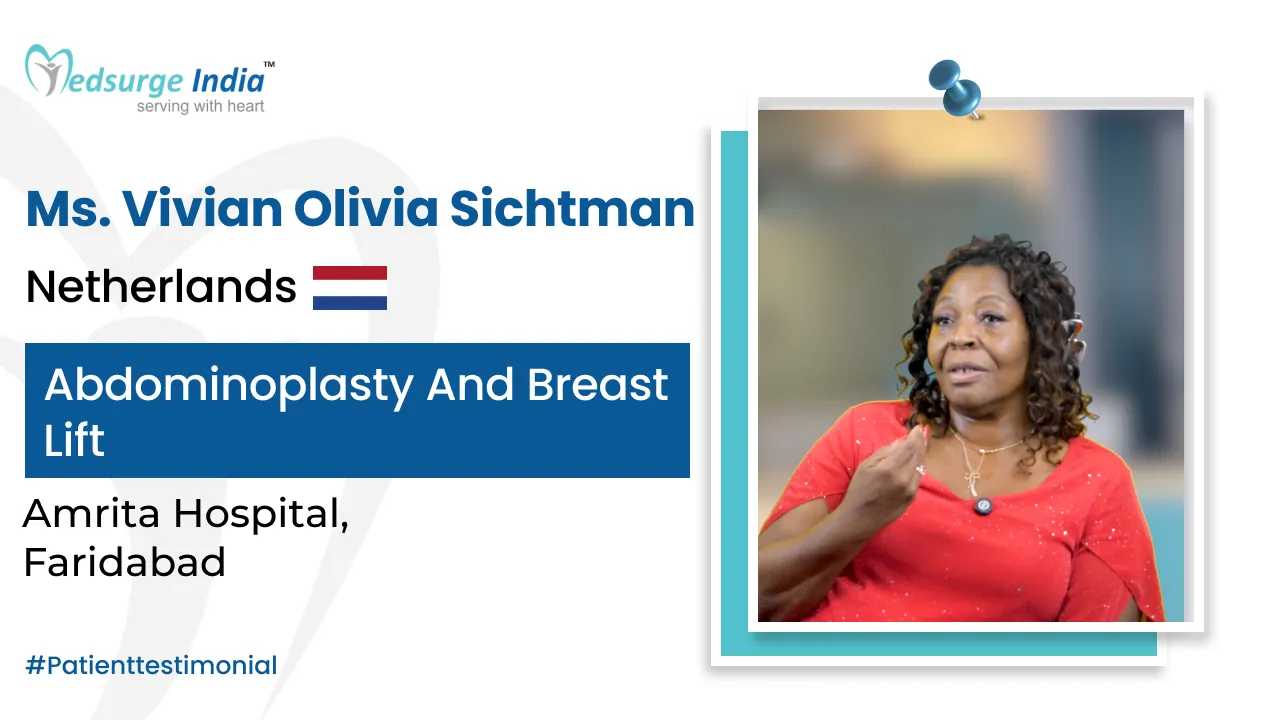 Medsurge India™
serving with heart

Ms. Vivian Olivia Sichtman

Netherlands

Abdominoplasty And Breast Lift

Amrita Hospital, Faridabad

#Patienttestimonial